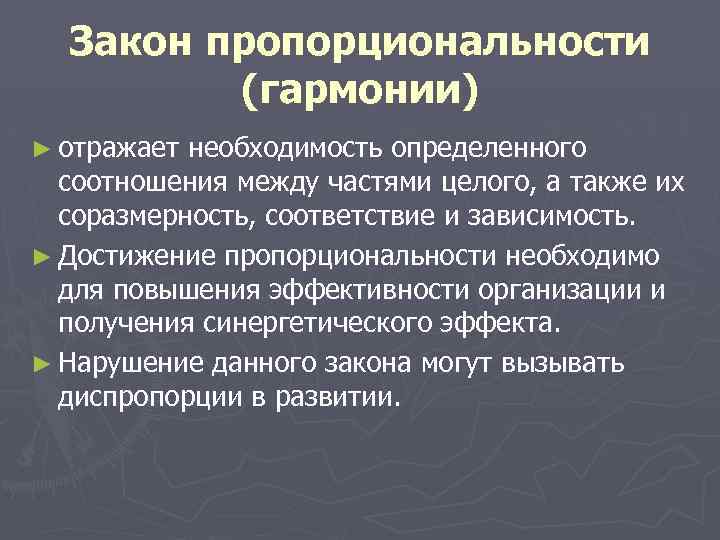 Закон пропорциональности (гармонии)

► отражает необходимость определенного соотношения между частями целого, а также их соразмерность, соответствие и зависимость.

► Достижение пропорциональности необходимо для повышения эффективности организации и получения синергетического эффекта.

► Нарушение данного закона могут вызывать диспропорции в развитии.